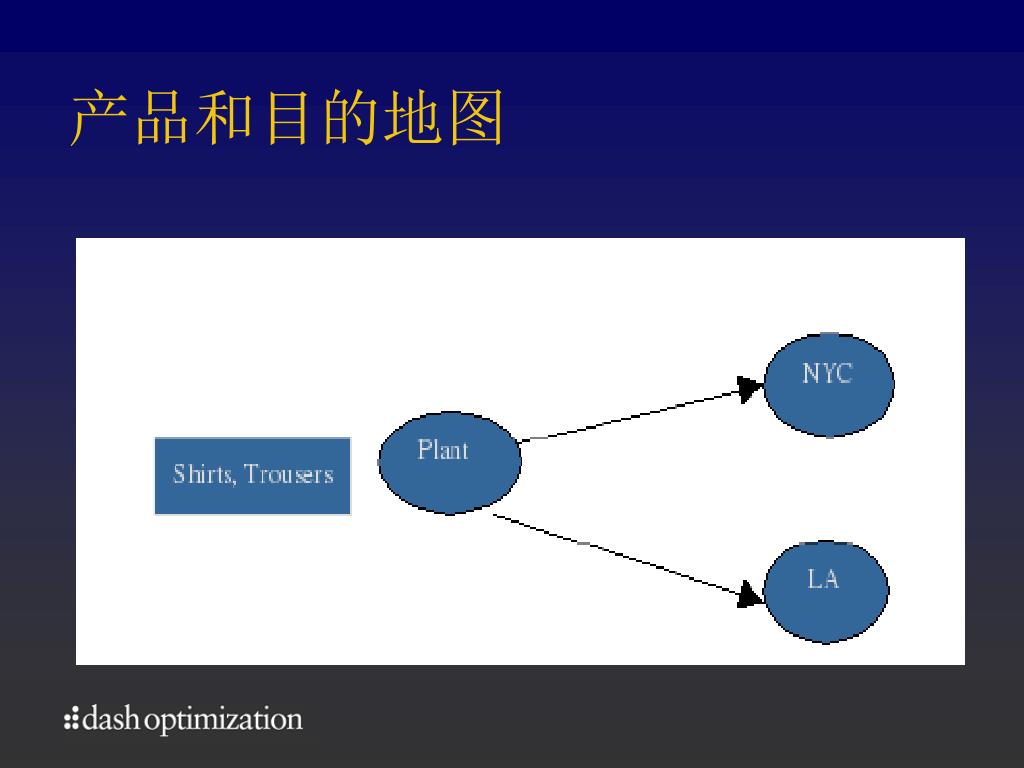 产品和目的地图

Shirts, Trousers

Plant

NYC

LA

dash optimization